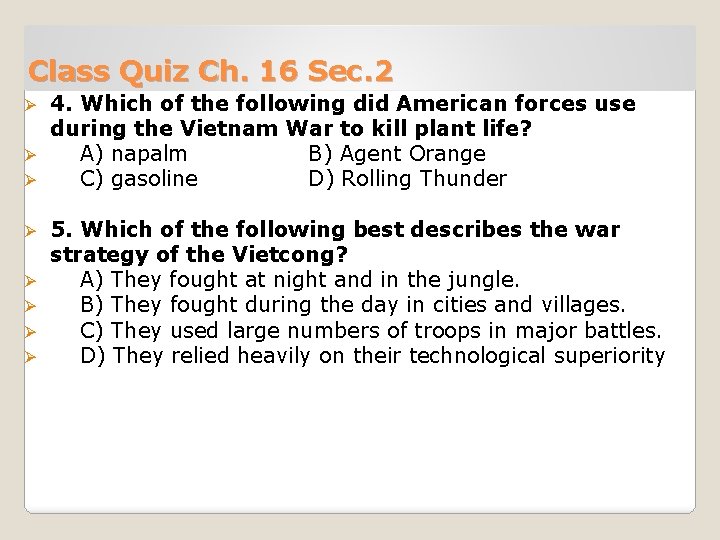 Class Quiz Ch. 16 Sec.2

4. Which of the following did American forces use during the Vietnam War to kill plant life?

A) napalm B) Agent Orange

C) gasoline D) Rolling Thunder

5. Which of the following best describes the war strategy of the Vietcong?

A) They fought at night and in the jungle.

B) They fought during the day in cities and villages.

C) They used large numbers of troops in major battles.

D) They relied heavily on their technological superiority